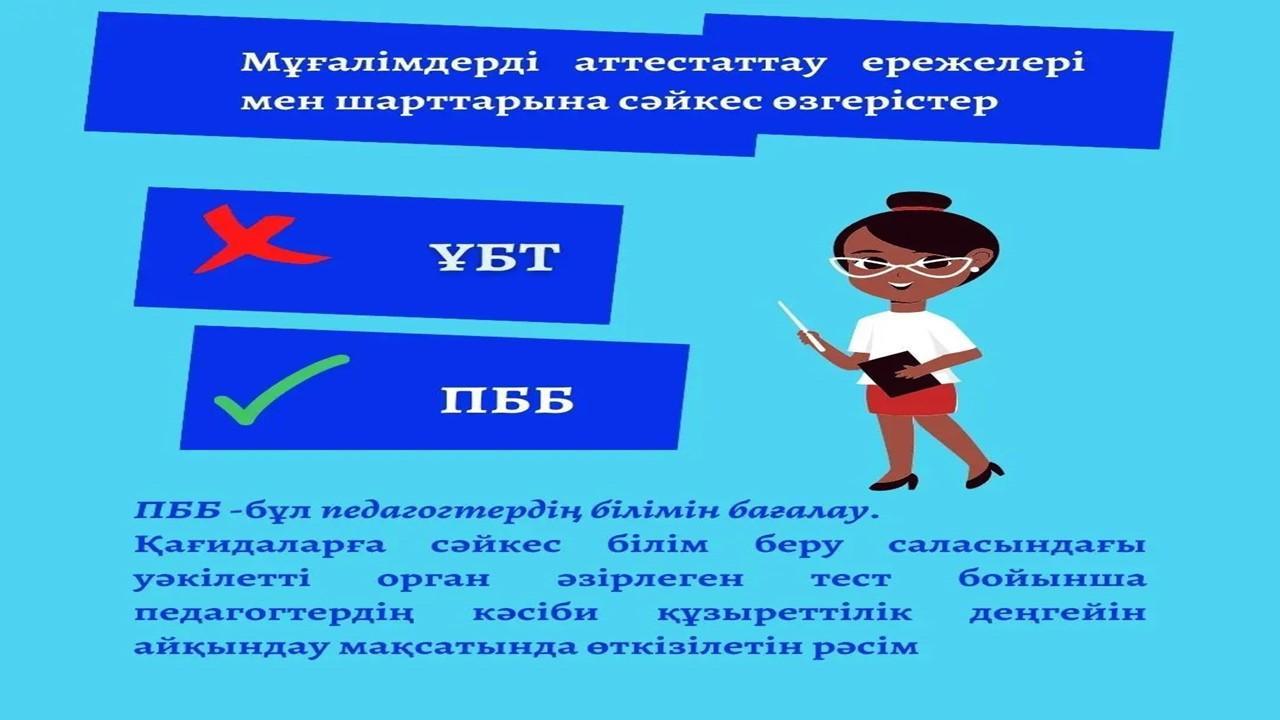 Мұғалімдерді аттестаттау ережелері мен шарттарына сәйкес өзгерістер

ҰБТ

ПББ

ПББ -бұл педагогтердің білімін бағалау.
Қағидаларға сәйкес білім беру саласындағы уәкілетті орган әзірлеген тест бойынша педагогтердің кәсіби құзыреттілік деңгейін айқындау мақсатында өткізілетін рәсім